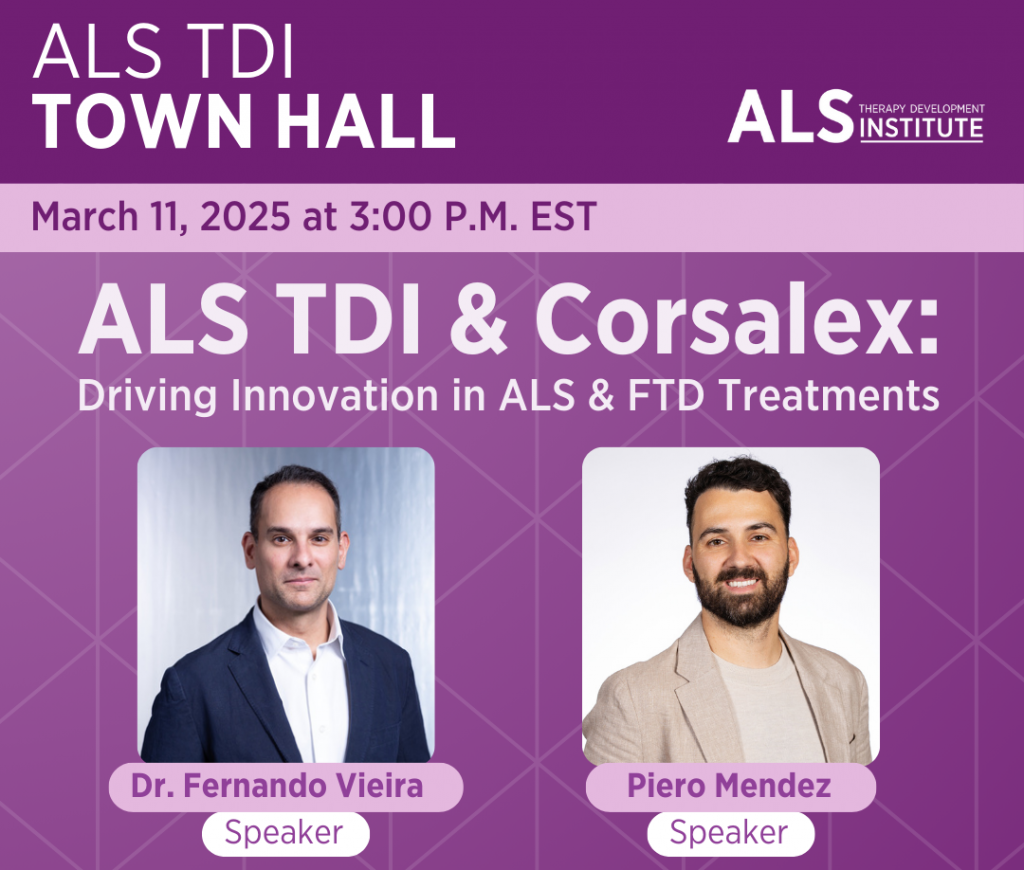 ALS TDI
TOWN HALL

ALS THERAPY DEVELOPMENT INSTITUTE

March 11, 2025 at 3:00 P.M. EST

ALS TDI & Corsalex:
Driving Innovation in ALS & FTD Treatments

Dr. Fernando Vieira
Speaker

Piero Mendez
Speaker